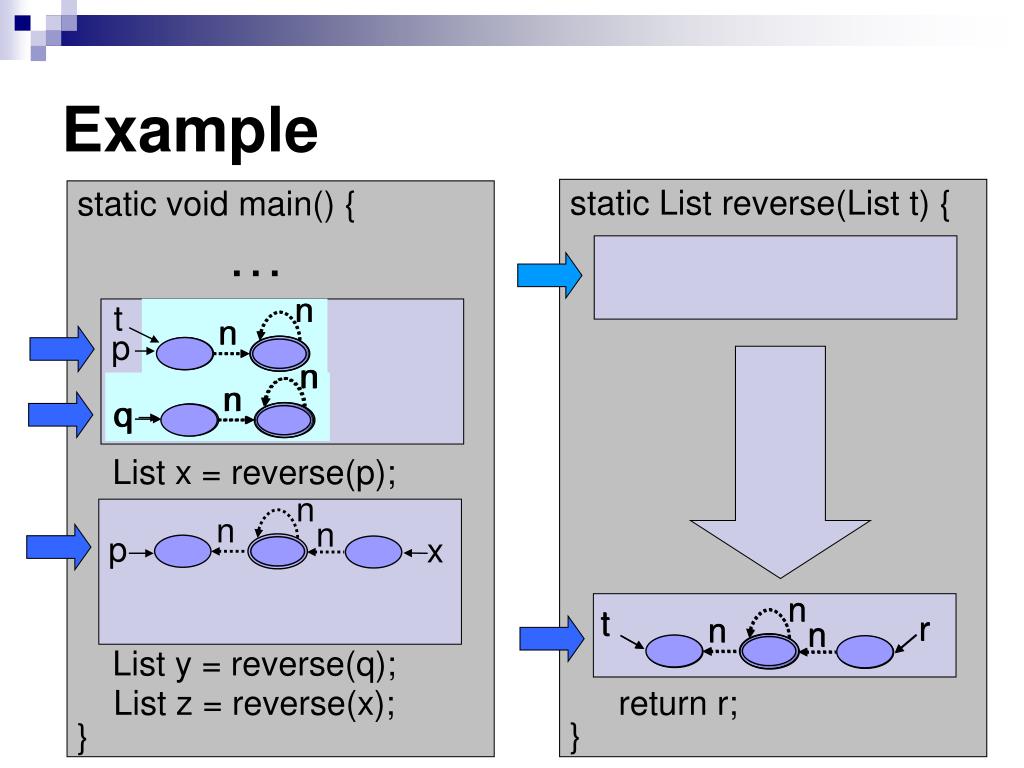 Example

static void main() {

...

t
p
n
n

q
n
n

List x = reverse(p);

p
n
n
n
x

List y = reverse(q);
List z = reverse(x);
}

static List reverse(List t) {

t
n
n
n
r

return r;
}